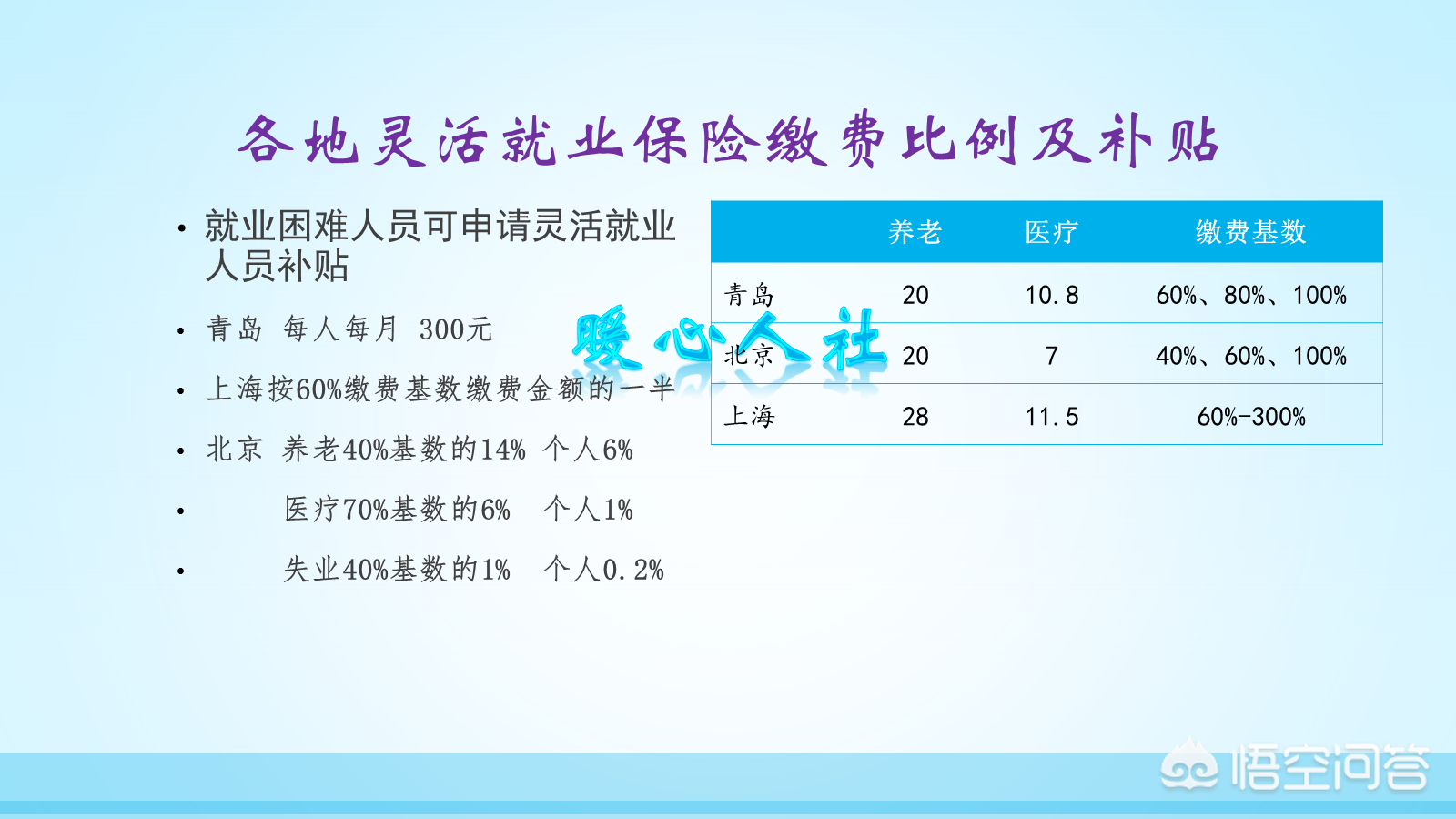 各地灵活就业保险缴费比例及补贴

• 就业困难人员可申请灵活就业人员补贴

• 青岛 每人每月 300元

• 上海按60%缴费基数缴费金额的一半

• 北京 养老40%基数的14% 个人6%

• 医疗70%基数的6% 个人1%

• 失业40%基数的1% 个人0.2%

暖心人社

| | 养老 | 医疗 | 缴费基数 |
|---|---|---|---|
| 青岛 | 20 | 10.8 | 60%、80%、100% |
| 北京 | 20 | 7 | 40%、60%、100% |
| 上海 | 28 | 11.5 | 60%-300% |

悟空问答